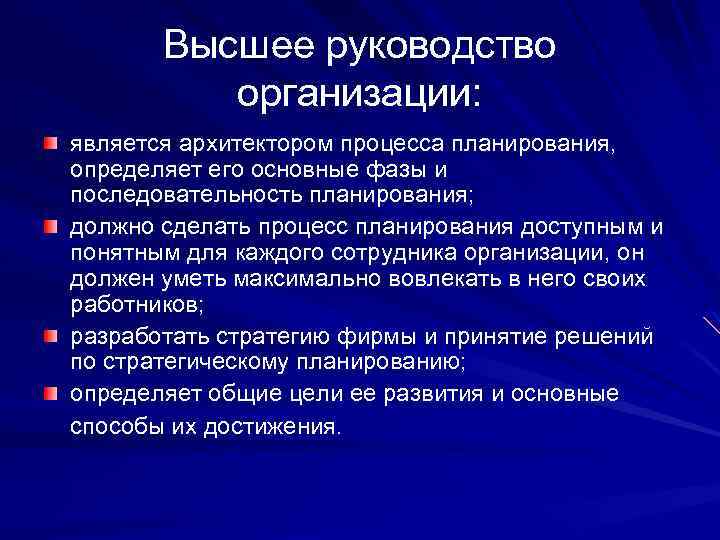 Высшее руководство организации:

является архитектором процесса планирования, определяет его основные фазы и последовательность планирования;

должно сделать процесс планирования доступным и понятным для каждого сотрудника организации, он должен уметь максимально вовлекать в него своих работников;

разработать стратегию фирмы и принятие решений по стратегическому планированию;

определяет общие цели ее развития и основные способы их достижения.